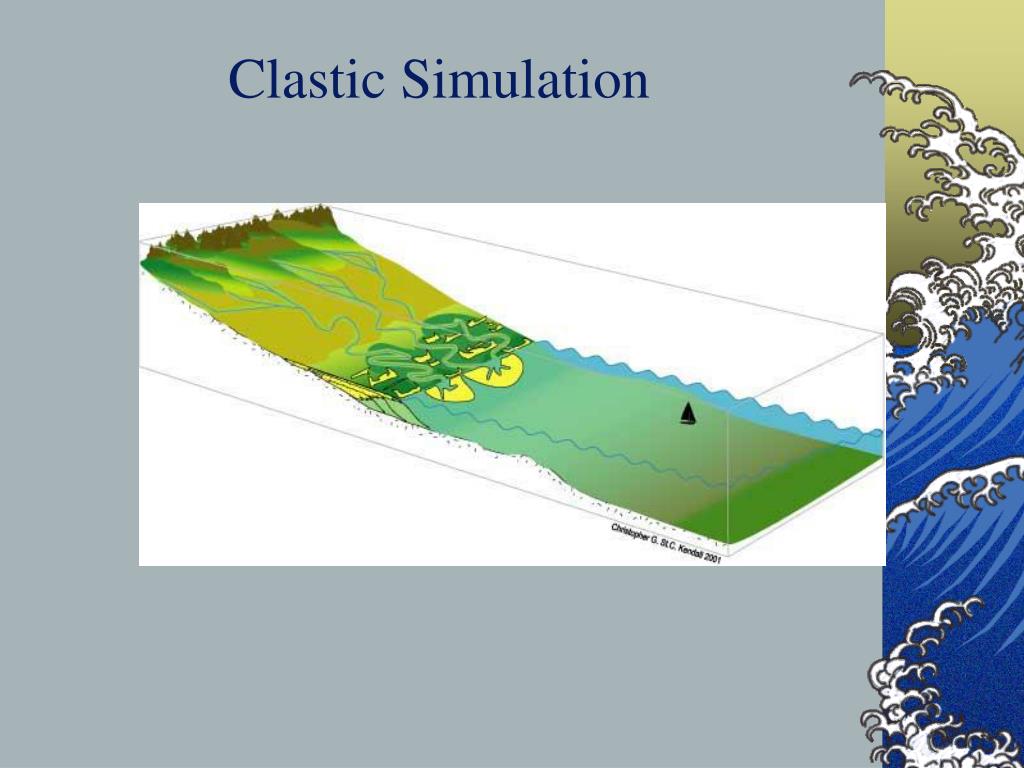 Clastic Simulation

Christopher G. St.C. Kendall 2001